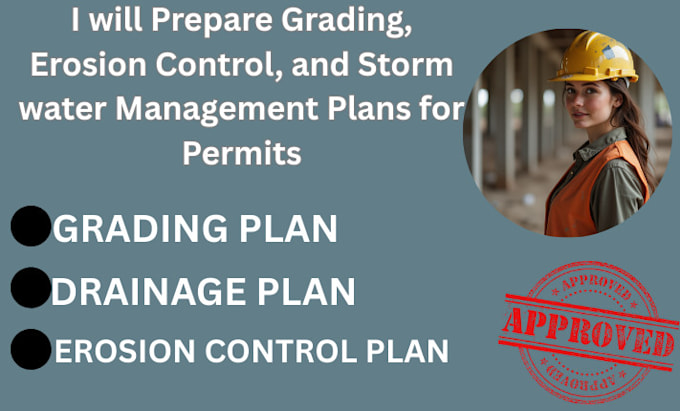 I will Prepare Grading, Erosion Control, and Storm water Management Plans for Permits

GRADING PLAN

DRAINAGE PLAN

EROSION CONTROL PLAN

APPROVED

APPROVED

APPROVED